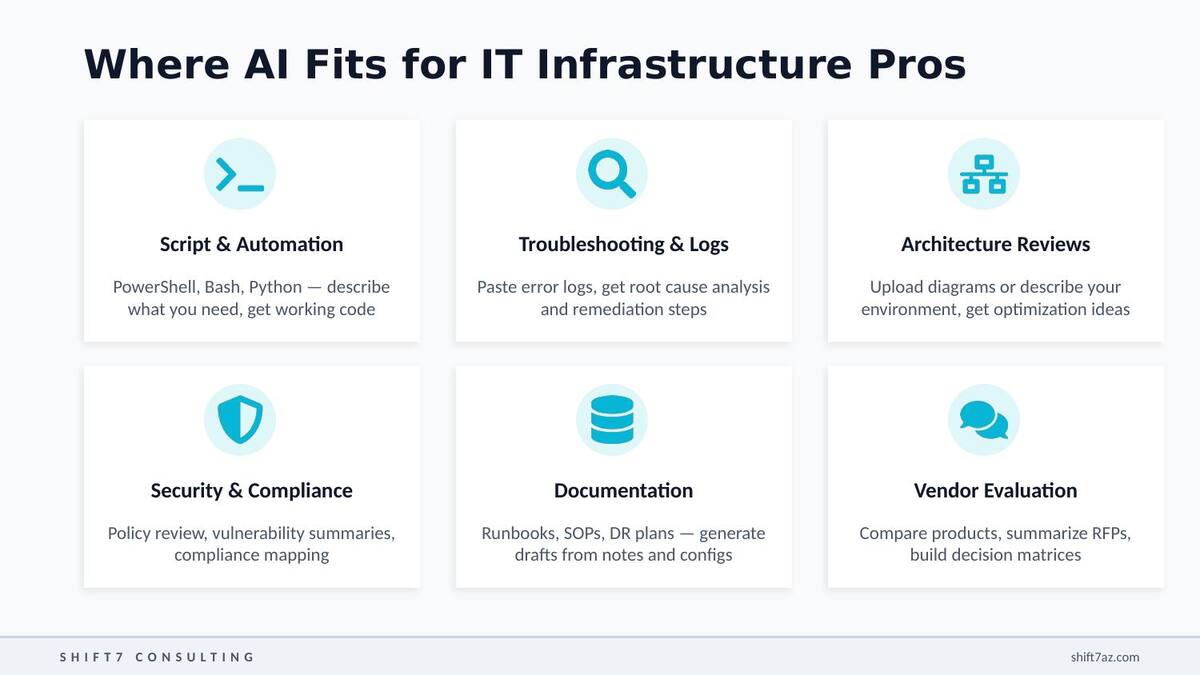 Where AI Fits for IT Infrastructure Pros

Script & Automation

PowerShell, Bash, Python — describe what you need, get working code

Troubleshooting & Logs

Paste error logs, get root cause analysis and remediation steps

Architecture Reviews

Upload diagrams or describe your environment, get optimization ideas

Security & Compliance

Policy review, vulnerability summaries, compliance mapping

Documentation

Runbooks, SOPs, DR plans — generate drafts from notes and configs

Vendor Evaluation

Compare products, summarize RFPs, build decision matrices

SHIFT7 CONSULTING

shift7az.com